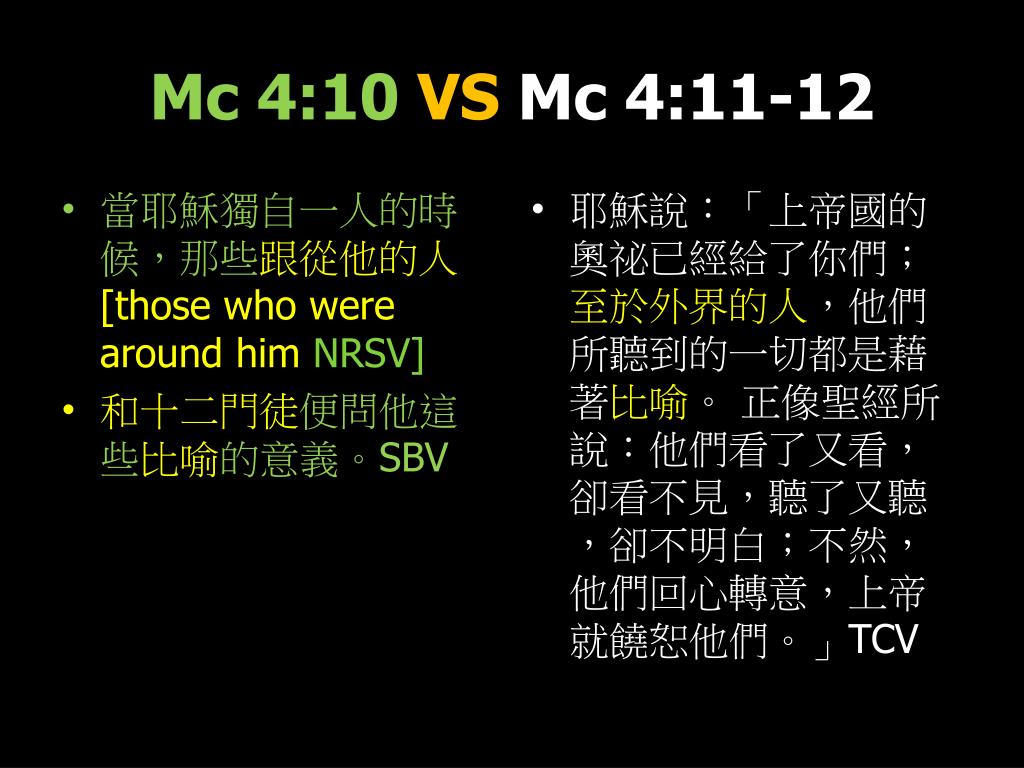 Mc 4:10 VS Mc 4:11-12

• 當耶穌獨自一人的時候，那些跟從他的人 [those who were around him NRSV]
• 和十二門徒便問他這些比喻的意義。SBV

• 耶穌說：「上帝國的奧祕已經給了你們；至於外界的人，他們所聽到的一切都是藉著比喻。 正像聖經所說：他們看了又看，卻看不見，聽了又聽，卻不明白；不然，他們回心轉意，上帝就饒恕他們。」TCV